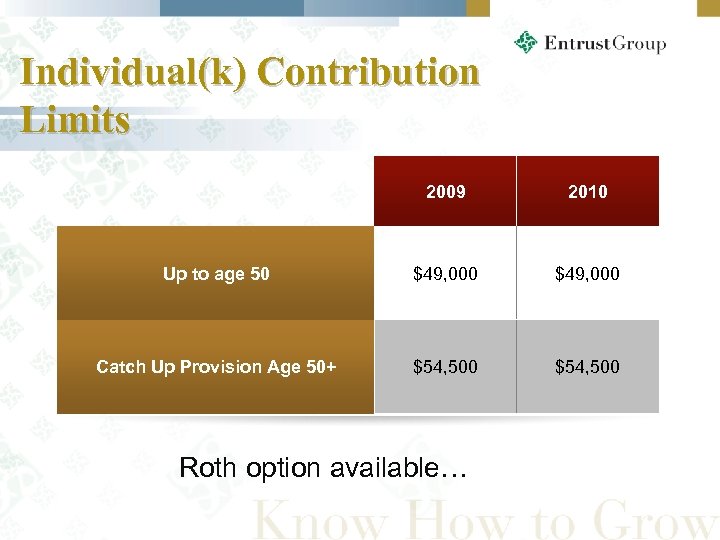 EntrustGroup

Individual(k) Contribution Limits

| | 2009 | 2010 |
|---|---|---|
| Up to age 50 | \$49,000 | \$49,000 |
| Catch Up Provision Age 50+ | \$54,500 | \$54,500 |

Roth option available…

Know How to Grow